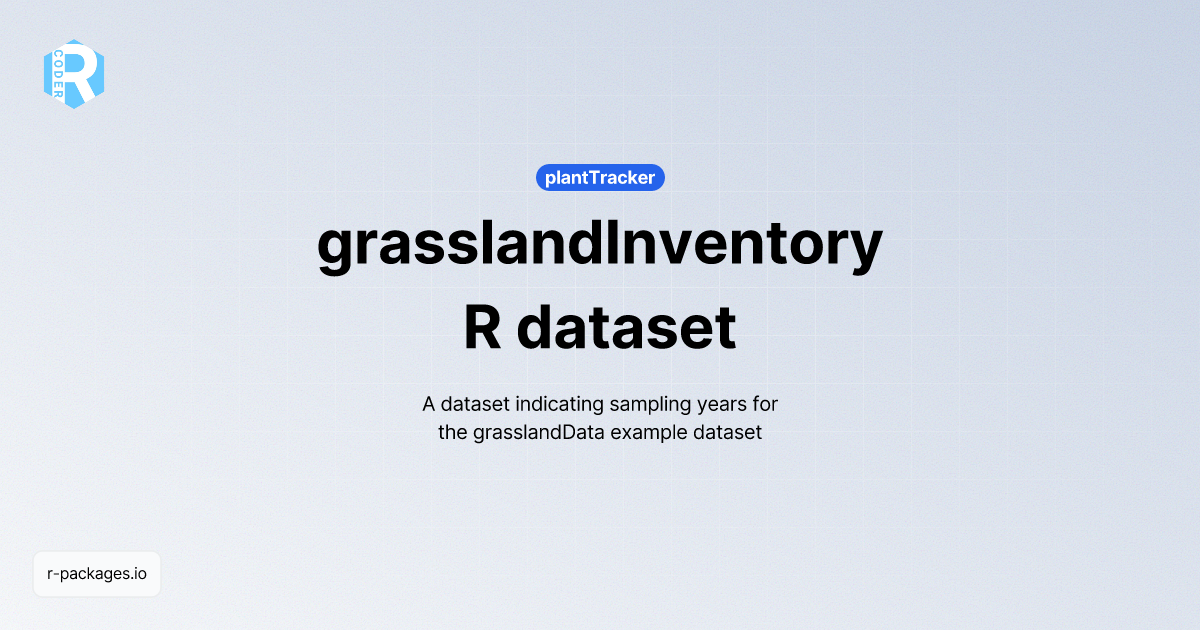 R CODER

plantTracker

grasslandInventory R dataset

A dataset indicating sampling years for the grasslandData example dataset

r-packages.io